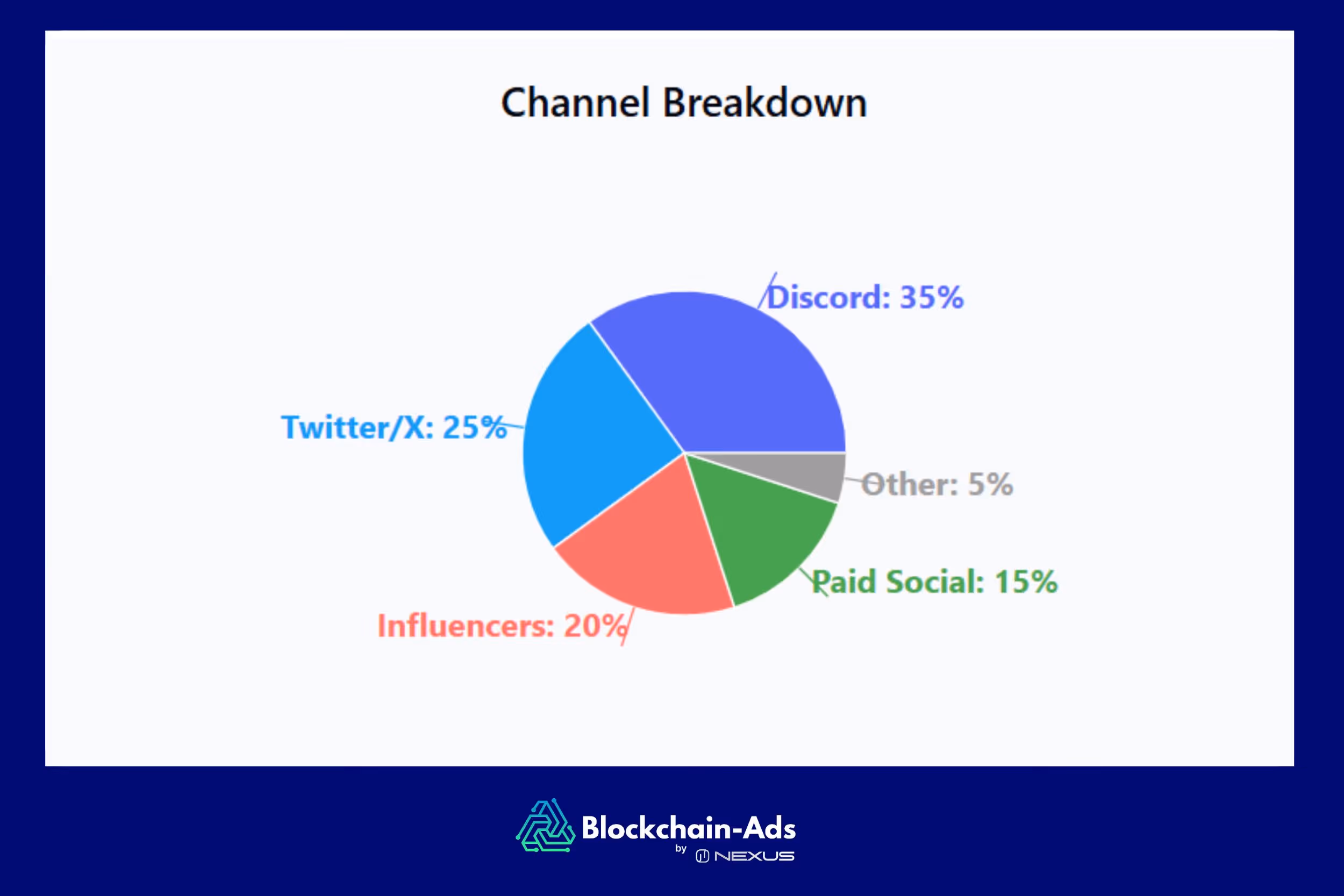 Channel Breakdown

Discord: 35%

Twitter/X: 25%

Other: 5%

Paid Social: 15%

Influencers: 20%

Blockchain-Ads
by NEXUS